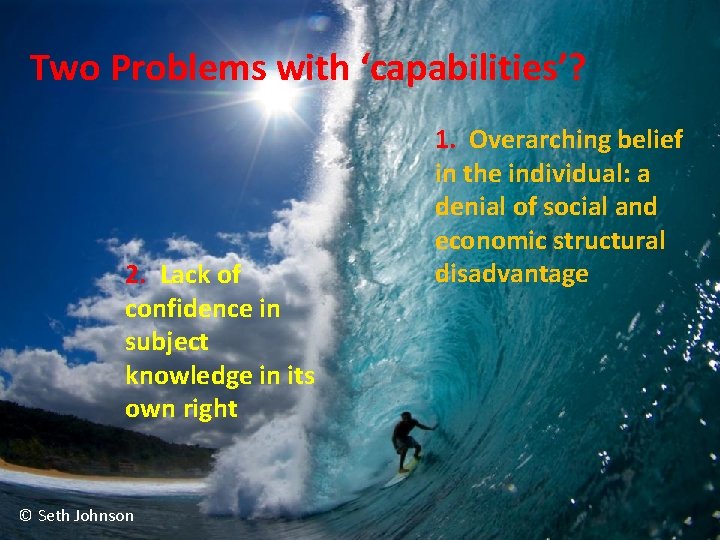 Two Problems with ‘capabilities’?

1. Overarching belief in the individual: a denial of social and economic structural disadvantage

2. Lack of confidence in subject knowledge in its own right

© Seth Johnson